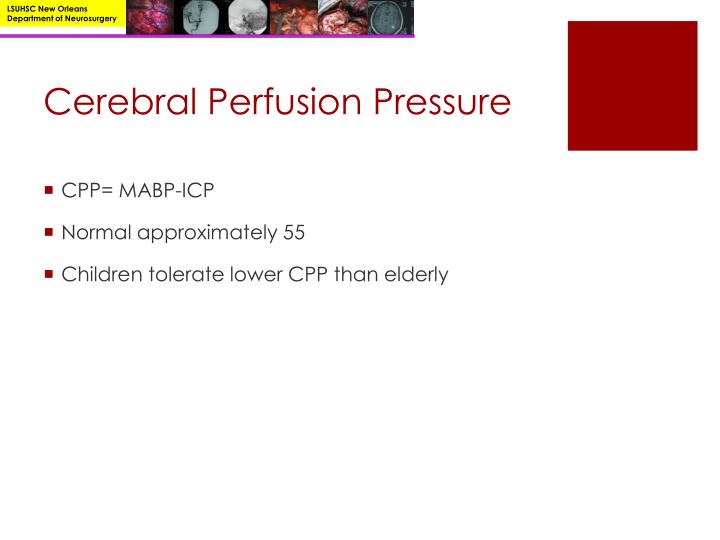 LSUHSC New Orleans
Department of Neurosurgery

Cerebral Perfusion Pressure

CPP= MABP-ICP

Normal approximately 55

Children tolerate lower CPP than elderly